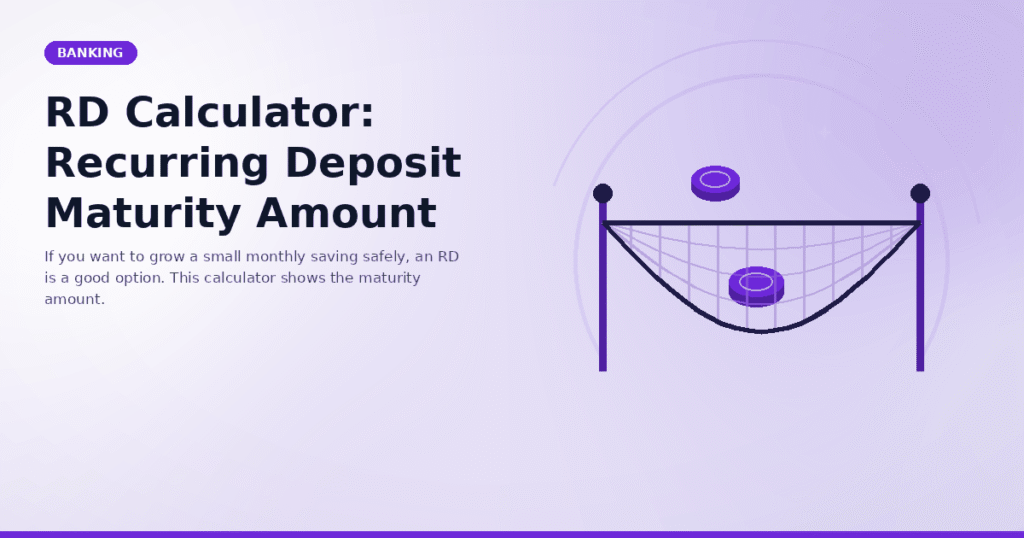 BANKING

RD Calculator: Recurring Deposit Maturity Amount

If you want to grow a small monthly saving safely, an RD is a good option. This calculator shows the maturity amount.